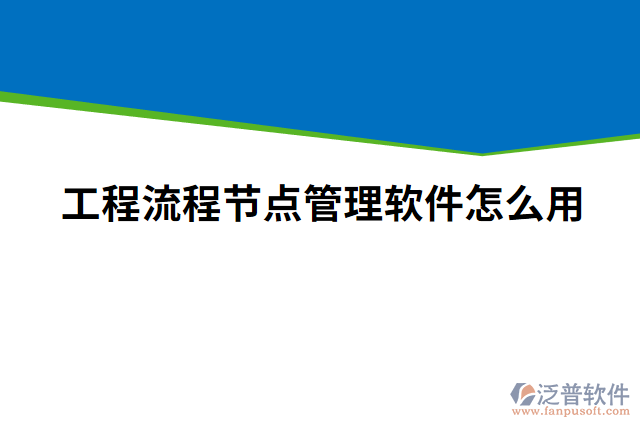 工程流程节点管理软件怎么用

泛普软件
www.fanpusoft.com